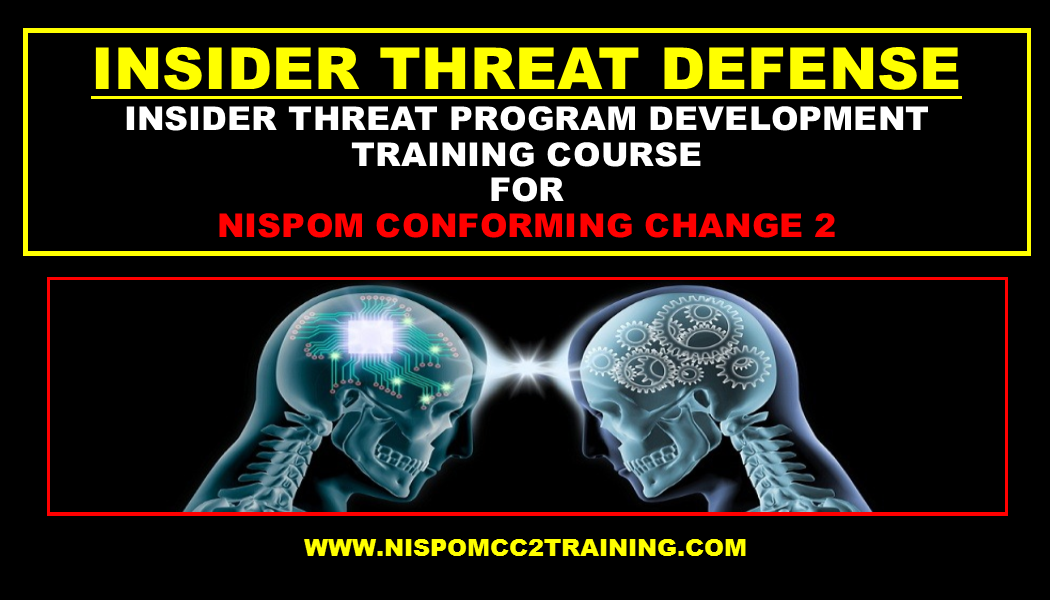 INSIDER THREAT DEFENSE

INSIDER THREAT PROGRAM DEVELOPMENT TRAINING COURSE FOR NISPOM CONFORMING CHANGE 2

WWW.NISPOMCC2TRAINING.COM